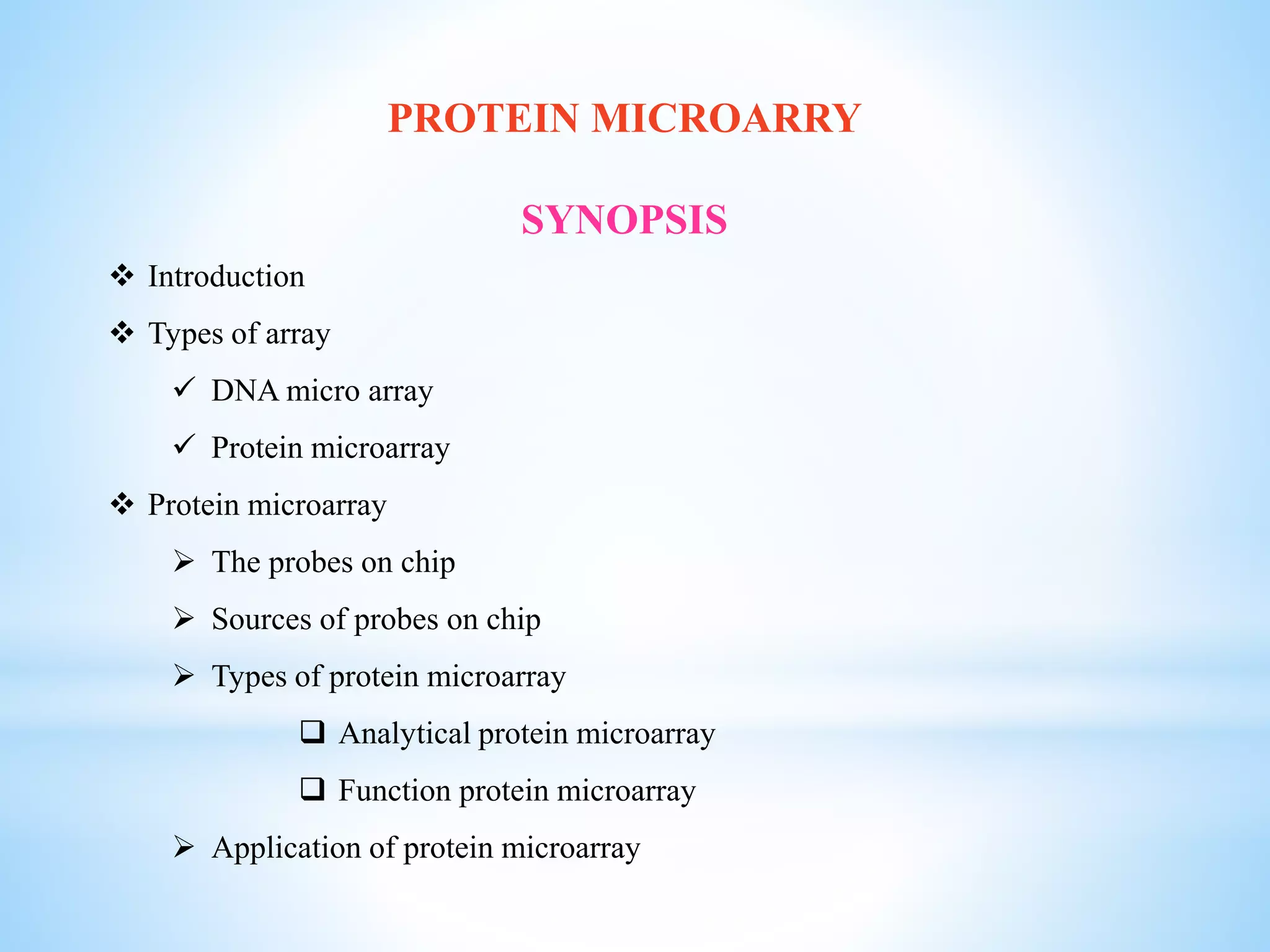 PROTEIN MICROARRY

SYNOPSIS

❖ Introduction

❖ Types of array

✓ DNA micro array

✓ Protein microarray

❖ Protein microarray

➢ The probes on chip

➢ Sources of probes on chip

➢ Types of protein microarray

❑ Analytical protein microarray

❑ Function protein microarray

➢ Application of protein microarray